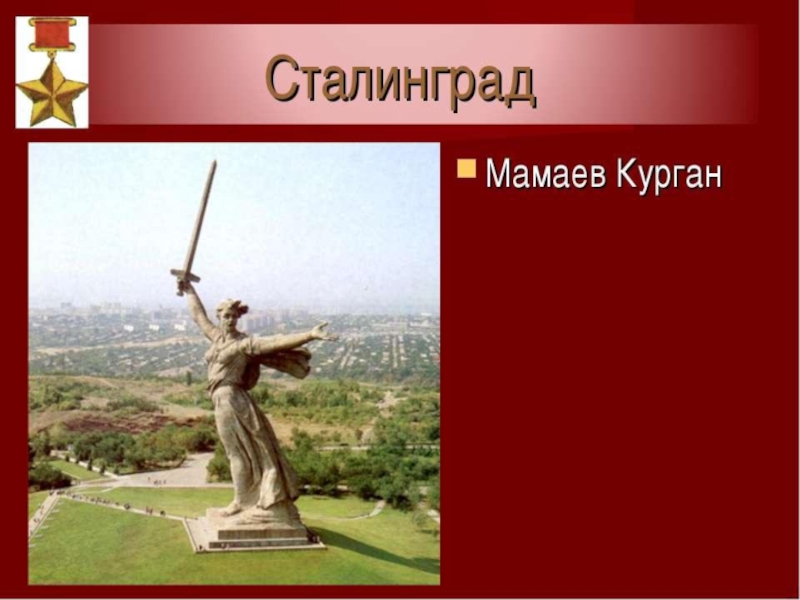 Сталинград

Мамаев Курган